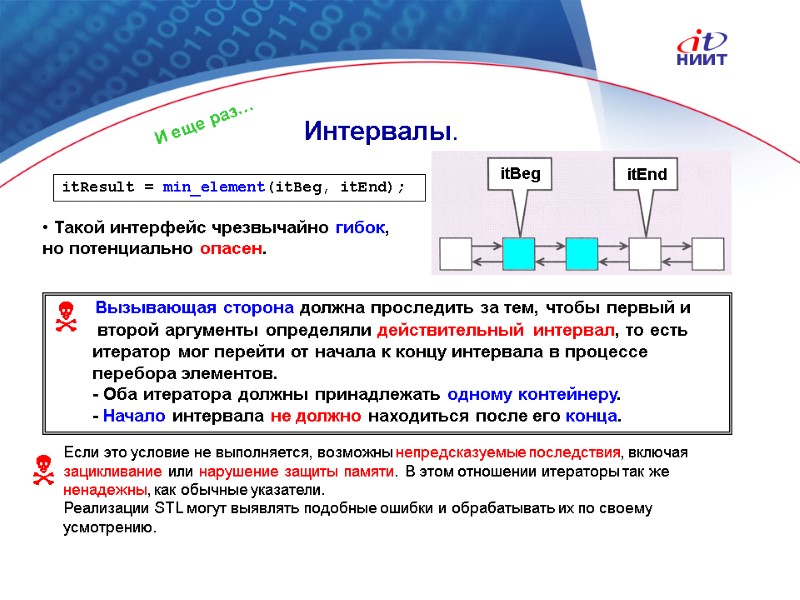 it
НИИТ

И еще раз…

Интервалы.

itResult = min_element(itBeg, itEnd);

itBeg

itEnd

• Такой интерфейс чрезвычайно гибок, но потенциально опасен.

Вызывающая сторона должна проследить за тем, чтобы первый и второй аргументы определяли действительный интервал, то есть итератор мог перейти от начала к концу интервала в процессе перебора элементов.
- Оба итератора должны принадлежать одному контейнеру.
- Начало интервала не должно находиться после его конца.

Если это условие не выполняется, возможны непредсказуемые последствия, включая зацикливание или нарушение защиты памяти. В этом отношении итераторы так же ненадежны, как обычные указатели.
Реализации STL могут выявлять подобные ошибки и обрабатывать их по своему усмотрению.